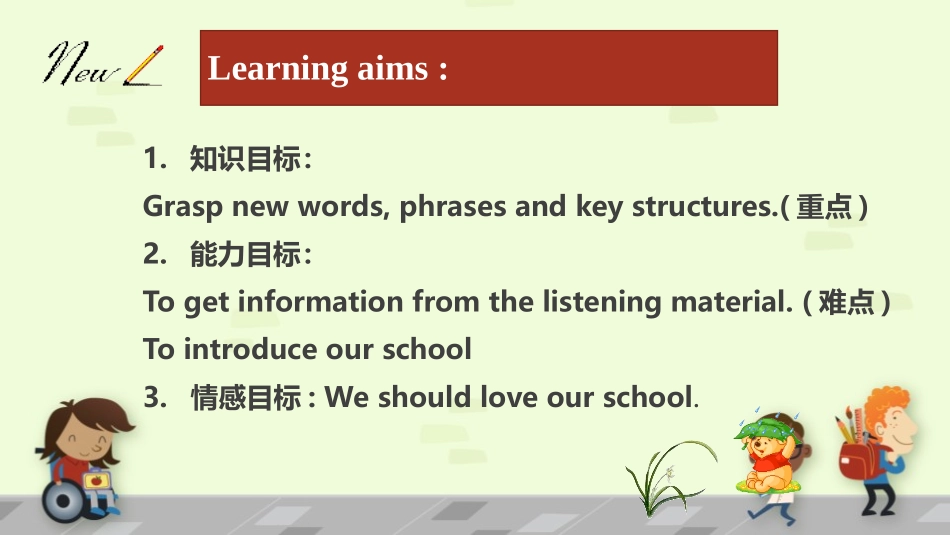 New

Learning aims :

1. 知识目标:
Grasp new words, phrases and key structures.( 重点 )
2. 能力目标:
To get information from the listening material. ( 难点 )
To introduce our school
3. 情感目标 : We should love our school.